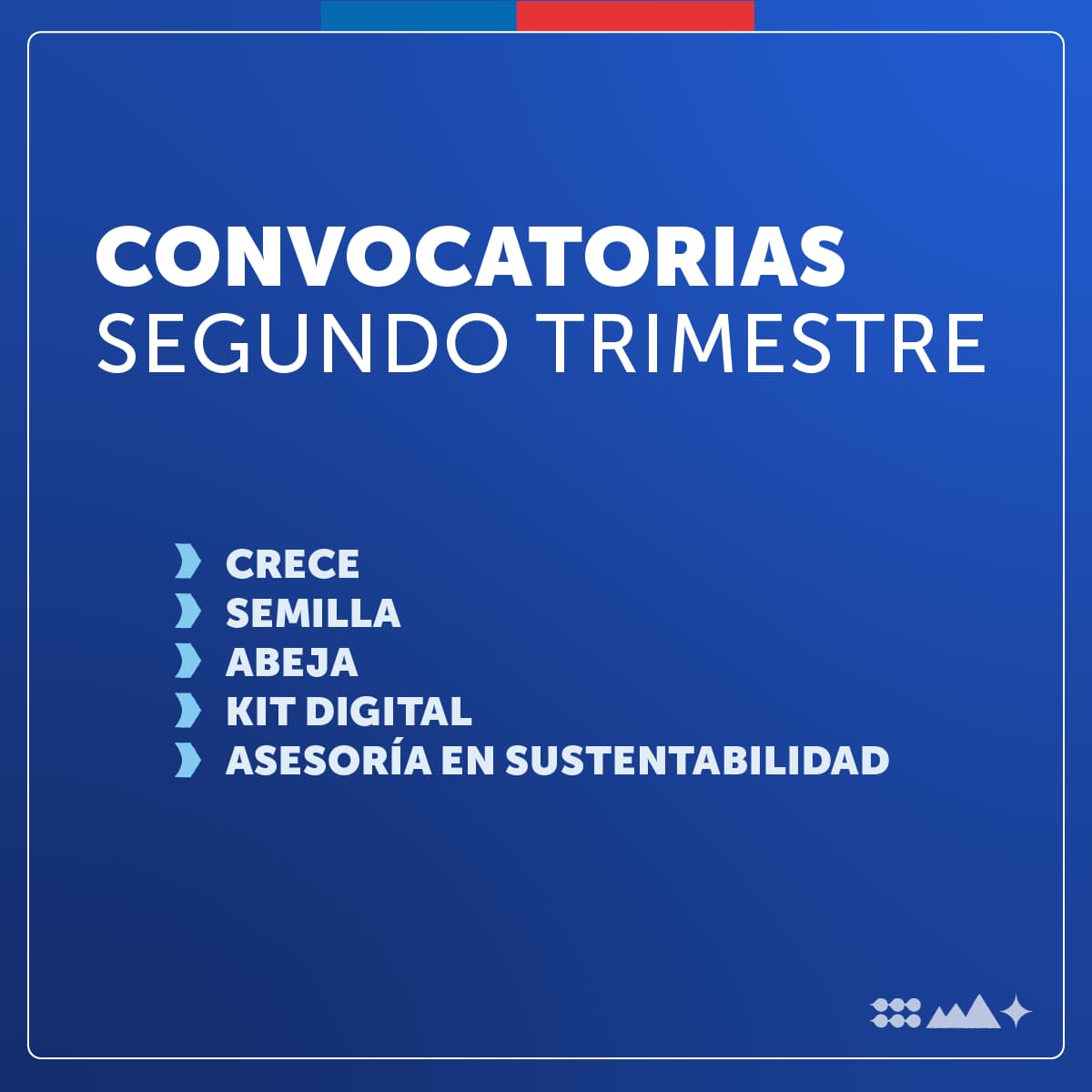 CONVOCATORIAS
SEGUNDO TRIMESTRE

CRECE
SEMILLA
ABEJA
KIT DIGITAL
ASESORÍA EN SUSTENTABILIDAD